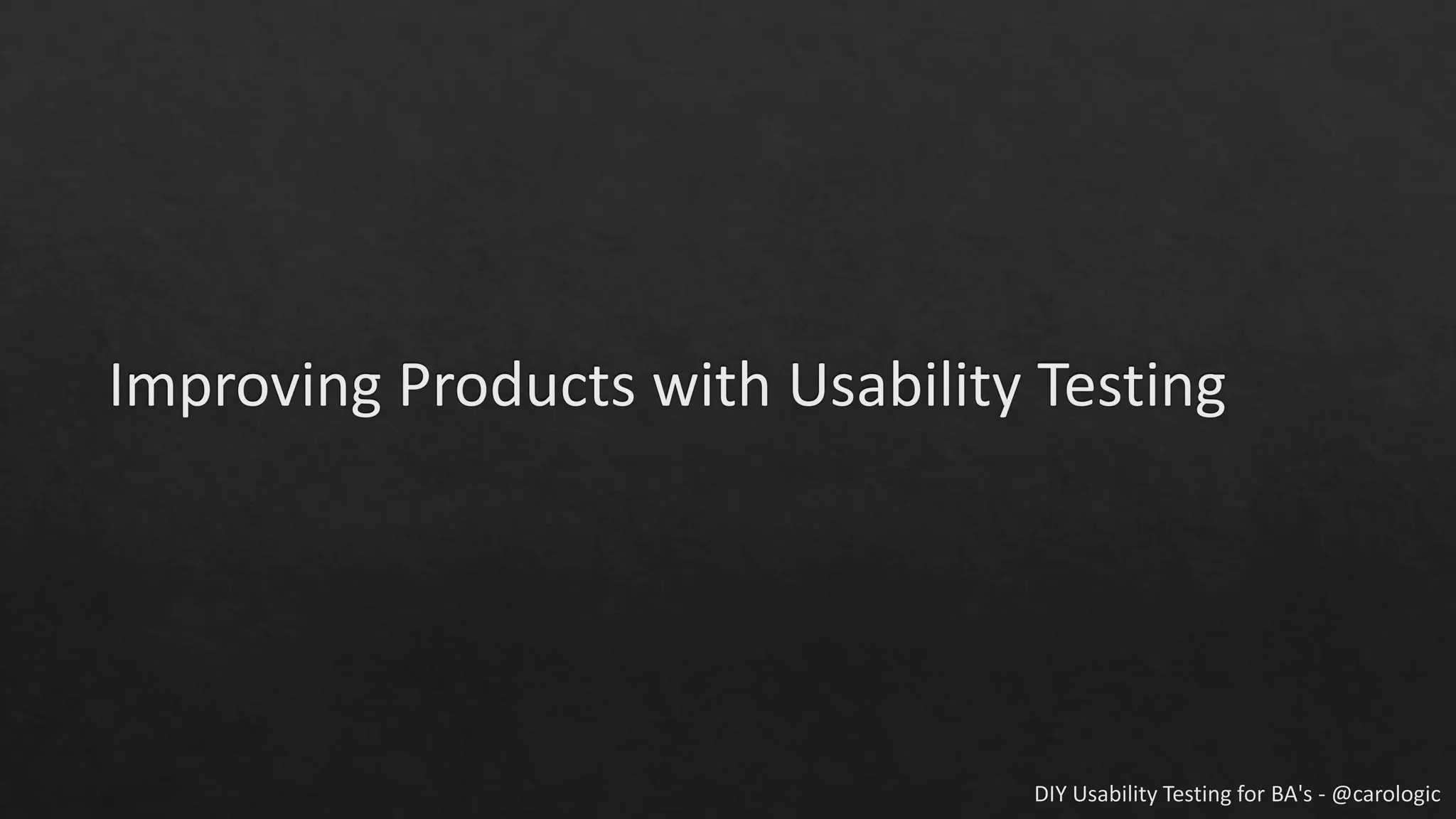 Improving Products with Usability Testing

DIY Usability Testing for BA's - @carologic